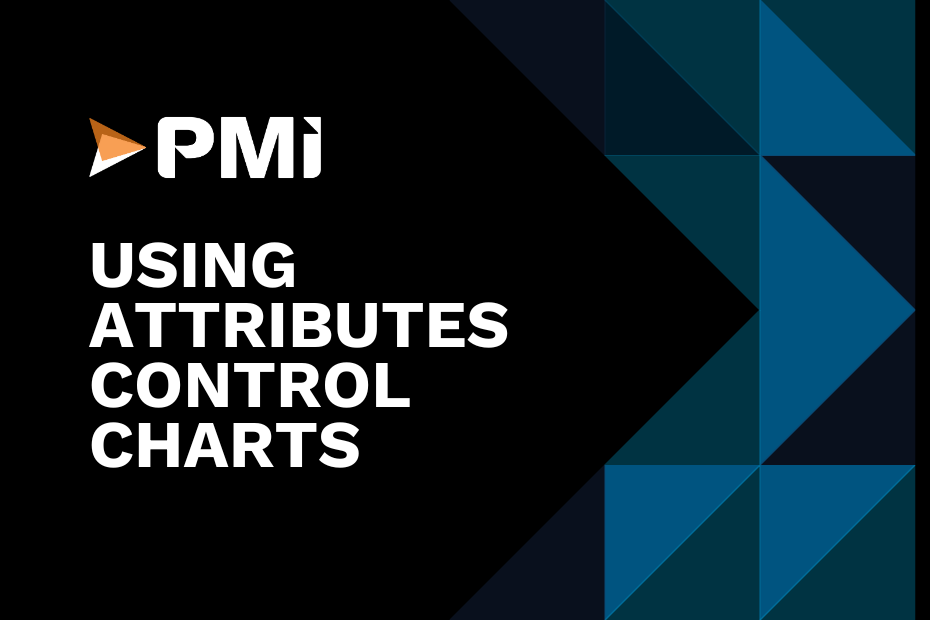 PMI

USING ATTRIBUTES CONTROL CHARTS